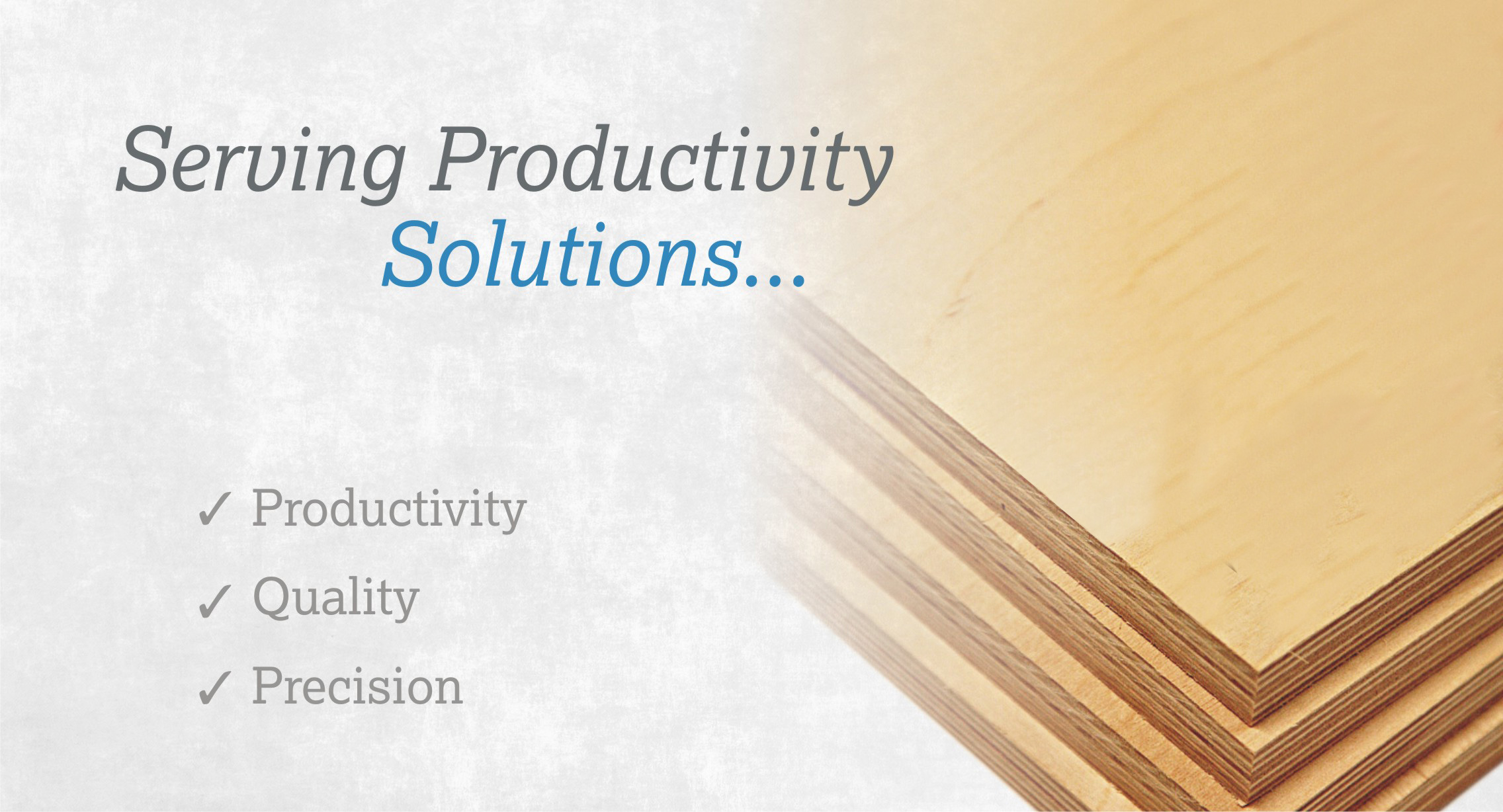 Serving Productivity Solutions...

✓ Productivity
✓ Quality
✓ Precision